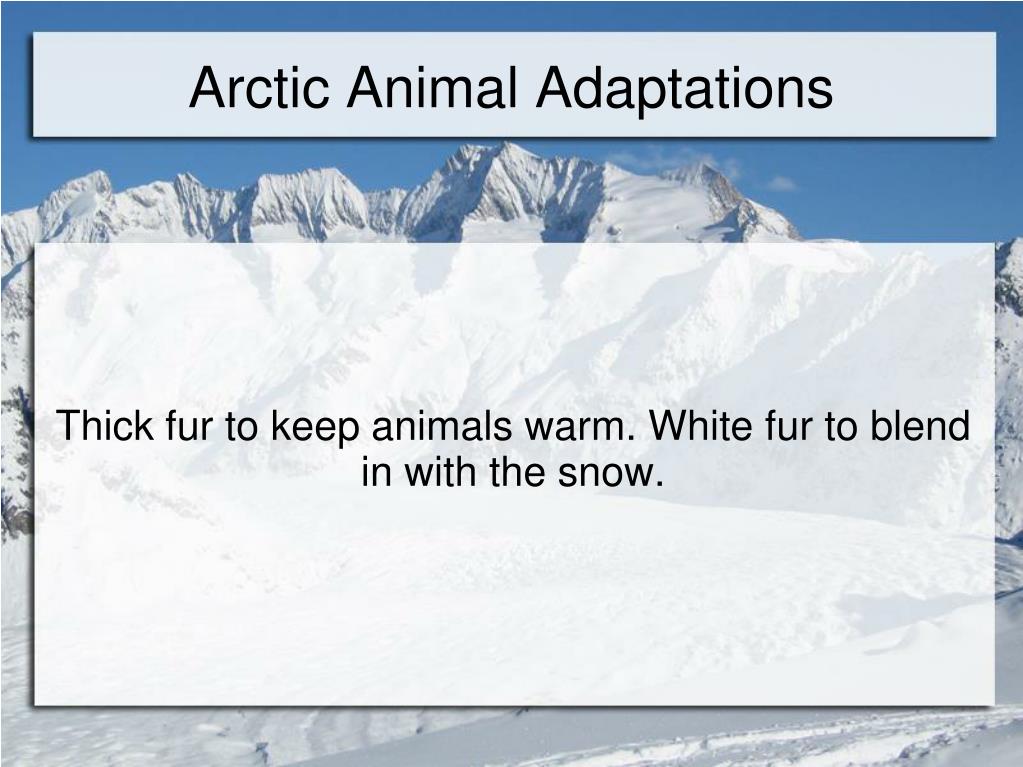 Arctic Animal Adaptations

Thick fur to keep animals warm. White fur to blend in with the snow.